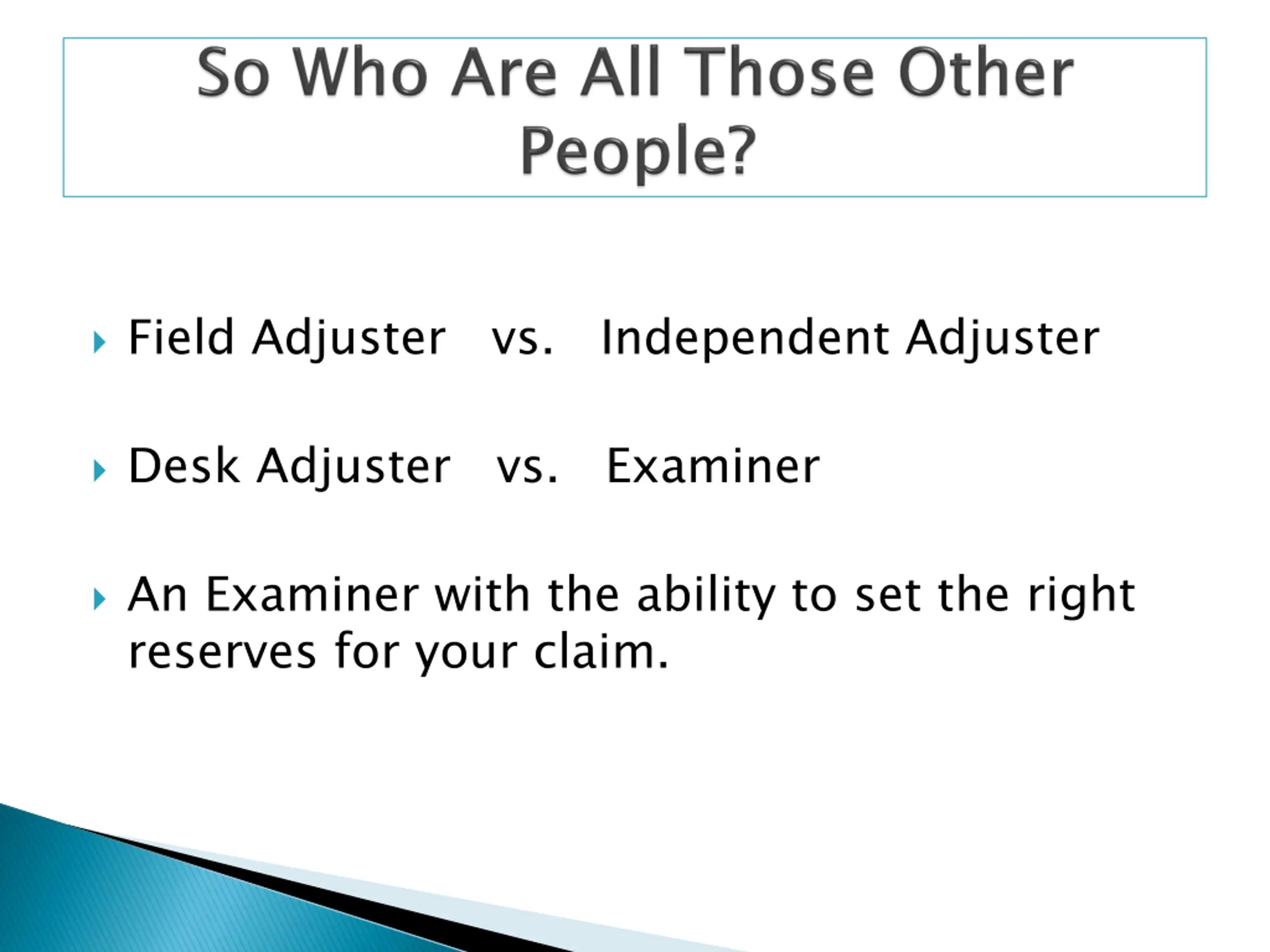 So Who Are All Those Other People?

Field Adjuster vs. Independent Adjuster

Desk Adjuster vs. Examiner

An Examiner with the ability to set the right reserves for your claim.